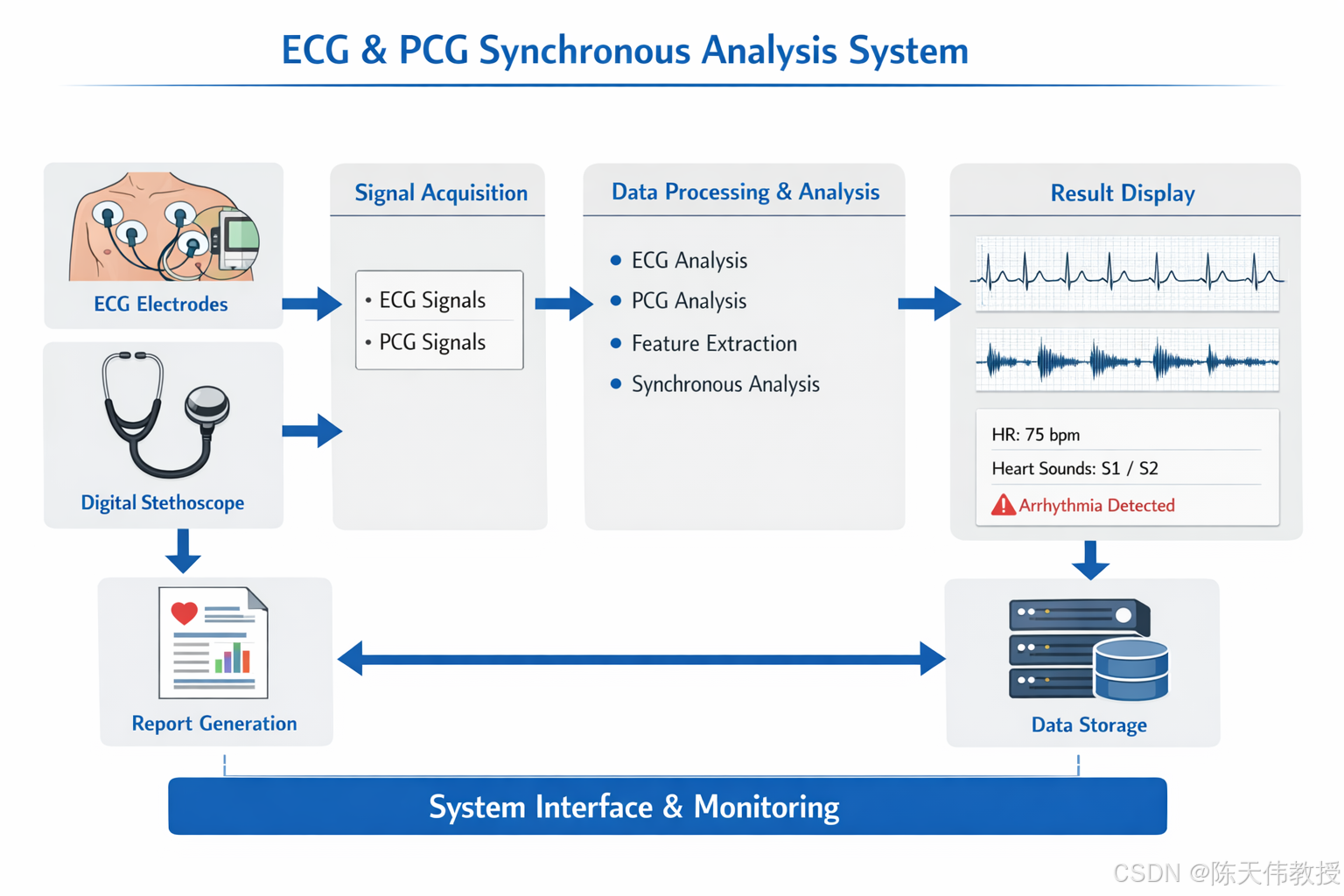 ECG & PCG Synchronous Analysis System

ECG Electrodes

Digital Stethoscope

Signal Acquisition

• ECG Signals
• PCG Signals

Data Processing & Analysis

• ECG Analysis
• PCG Analysis
• Feature Extraction
• Synchronous Analysis

Result Display

HR: 75 bpm
Heart Sounds: S1 / S2
Arrhythmia Detected

Report Generation

Data Storage

System Interface & Monitoring

CSDN @陈天伟教授